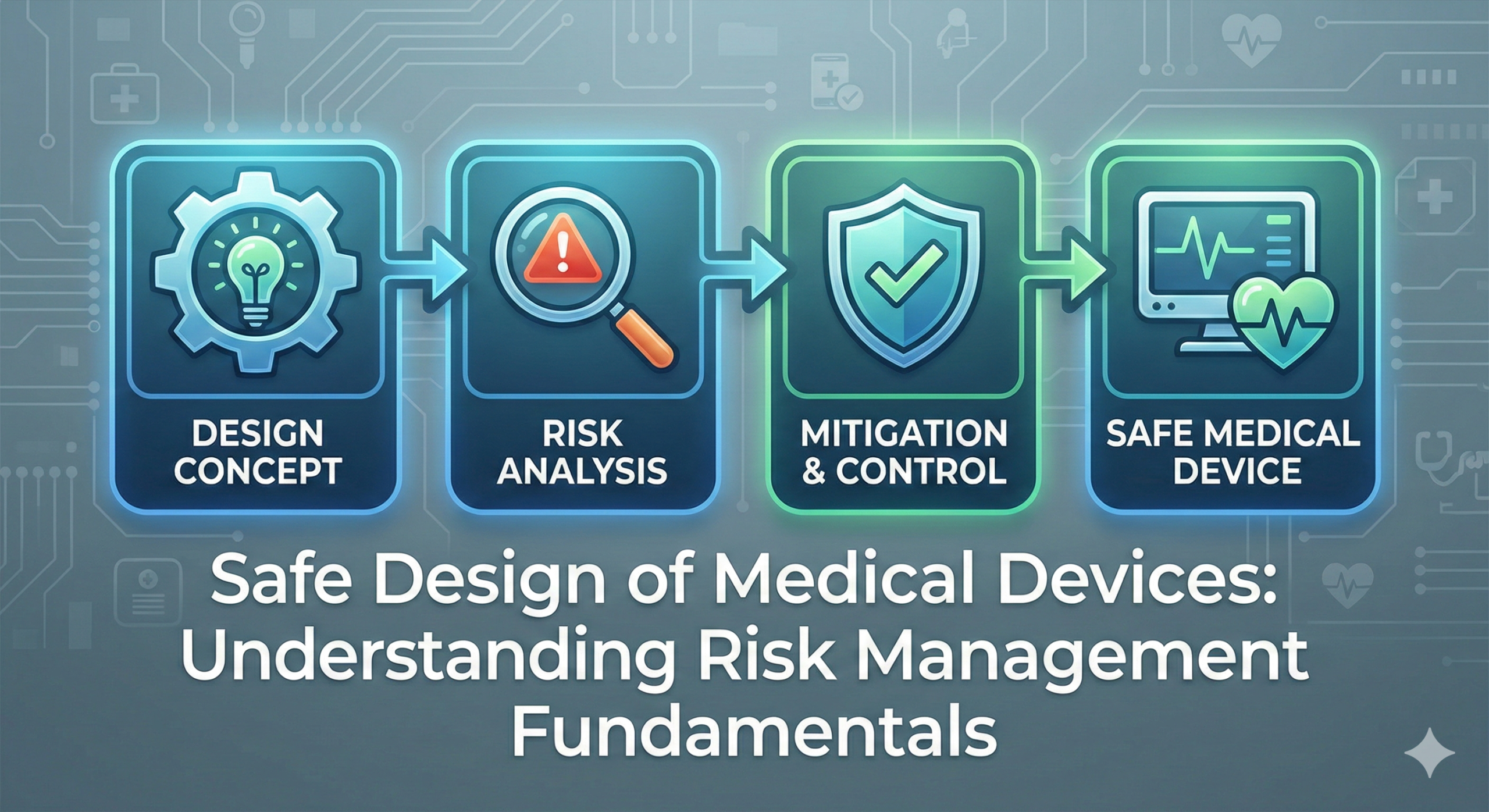 DESIGN CONCEPT

RISK ANALYSIS

MITIGATION & CONTROL

SAFE MEDICAL DEVICE

Safe Design of Medical Devices: Understanding Risk Management Fundamentals